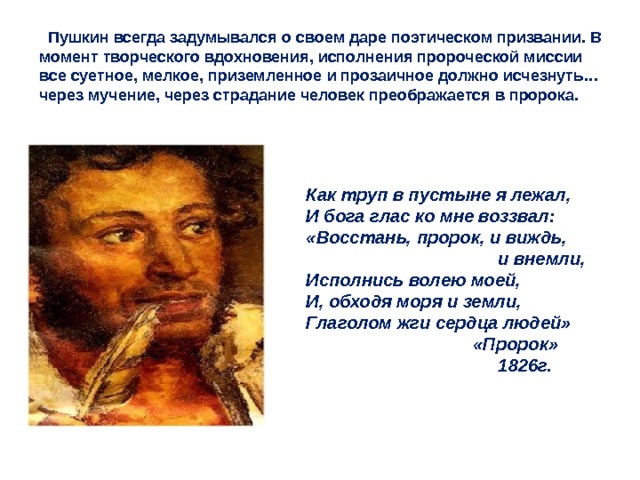 Пушкин всегда задумывался о своем даре поэтическом призвании. В момент творческого вдохновения, исполнения пророческой миссии все суетное, мелкое, приземленное и прозаичное должно исчезнуть... через мучение, через страдание человек преображается в пророка.

Как труп в пустыне я лежал,
И бога глас ко мне воззвал:
«Восстань, пророк, и виждь,
и внемли,
Исполнись волею моей,
И, обходя моря и земли,
Глаголом жги сердца людей»
«Пророк»
1826г.